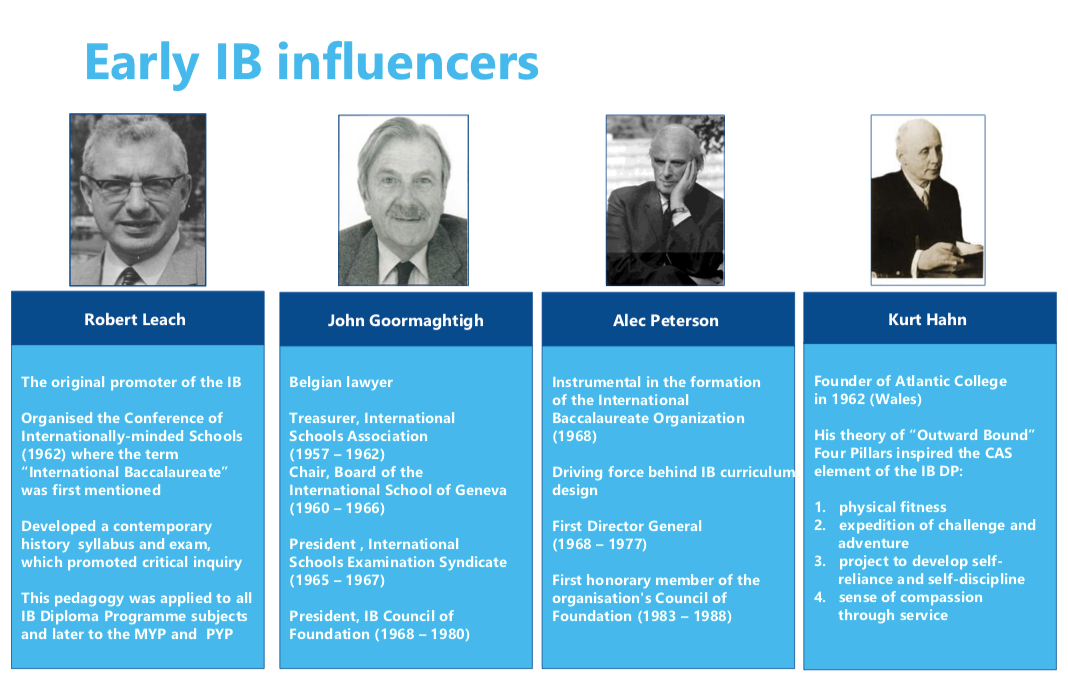 Early IB influencers

Robert Leach

The original promoter of the IB

Organised the Conference of Internationally-minded Schools (1962) where the term "International Baccalaureate" was first mentioned

Developed a contemporary history syllabus and exam, which promoted critical inquiry

This pedagogy was applied to all IB Diploma Programme subjects and later to the MYP and PYP

John Goormaghtigh

Belgian lawyer

Treasurer, International Schools Association (1957 – 1962)
Chair, Board of the International School of Geneva (1960 – 1966)

President , International Schools Examination Syndicate (1965 – 1967)

President, IB Council of Foundation (1968 – 1980)

Alec Peterson

Instrumental in the formation of the International Baccalaureate Organization (1968)

Driving force behind IB curriculum design

First Director General (1968 – 1977)

First honorary member of the organisation's Council of Foundation (1983 – 1988)

Kurt Hahn

Founder of Atlantic College in 1962 (Wales)

His theory of "Outward Bound" Four Pillars inspired the CAS element of the IB DP:

1. physical fitness
2. expedition of challenge and adventure
3. project to develop self-reliance and self-discipline
4. sense of compassion through service